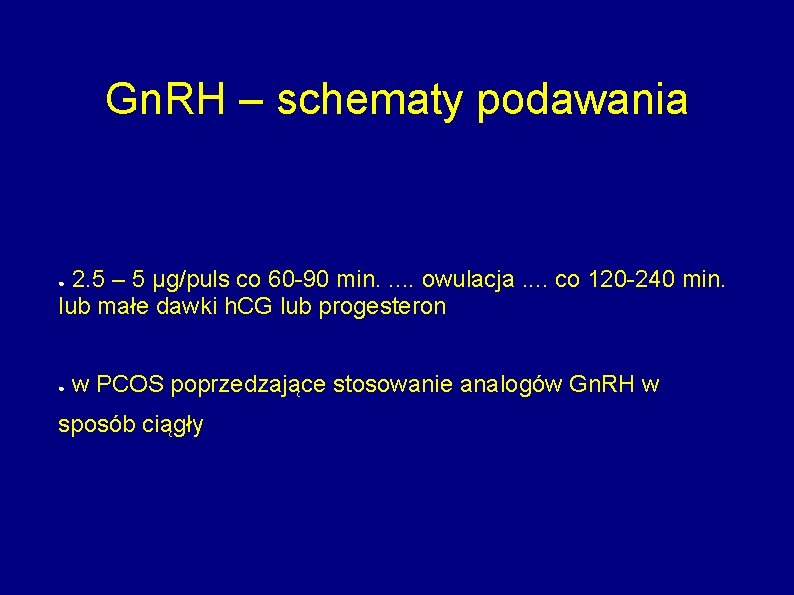 GnRH – schematy podawania

● 2.5 – 5 µg/puls co 60-90 min. .... owulacja .... co 120-240 min. lub małe dawki hCG lub progesteron

● w PCOS poprzedzające stosowanie analogów GnRH w sposób ciągły